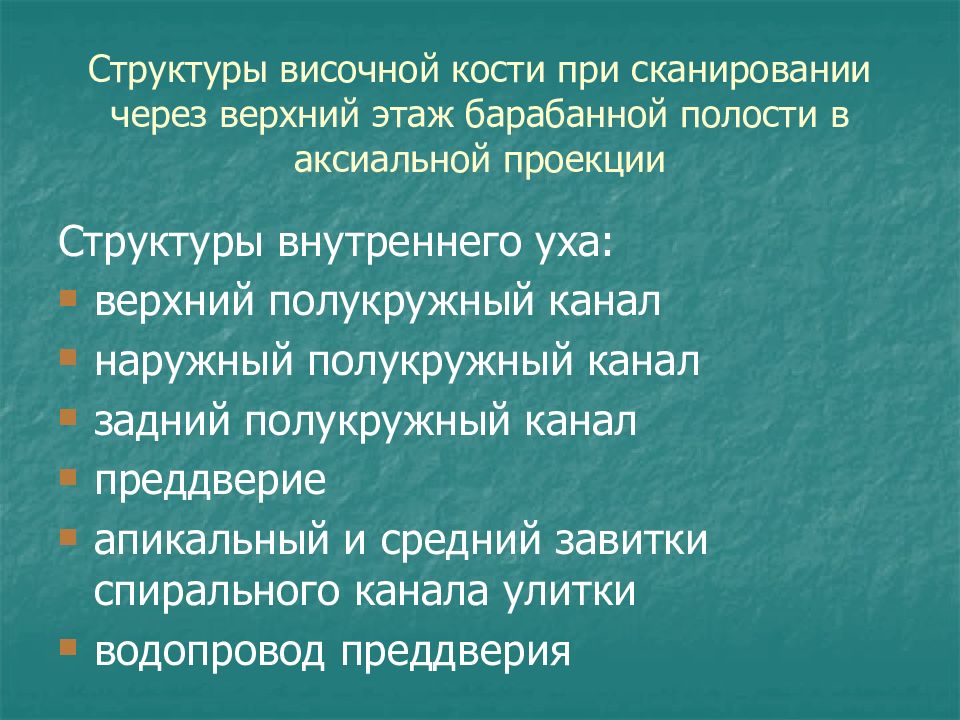 Структуры височной кости при сканировании через верхний этаж барабанной полости в аксиальной проекции

Структуры внутреннего уха:
- верхний полукружный канал
- наружный полукружный канал
- задний полукружный канал
- преддверие
- апикальный и средний завитки спирального канала улитки
- водопровод преддверия